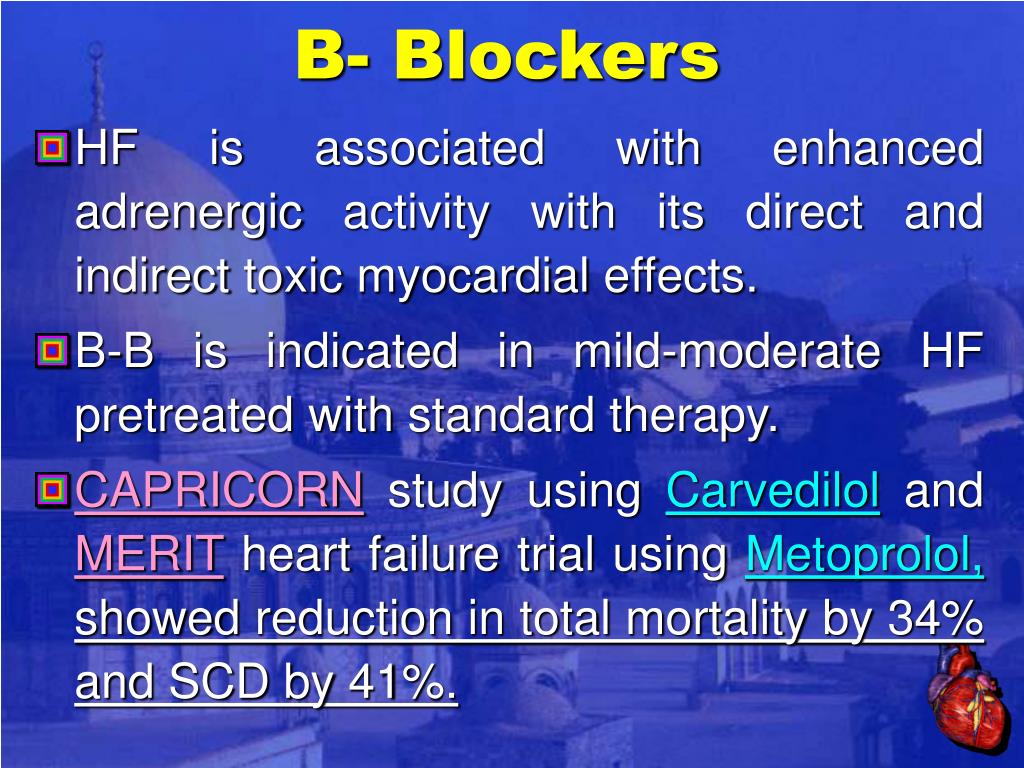 B- Blockers

HF is associated with enhanced adrenergic activity with its direct and indirect toxic myocardial effects.

B-B is indicated in mild-moderate HF pretreated with standard therapy.

CAPRICORN study using Carvedilol and MERIT heart failure trial using Metoprolol, showed reduction in total mortality by 34% and SCD by 41%.